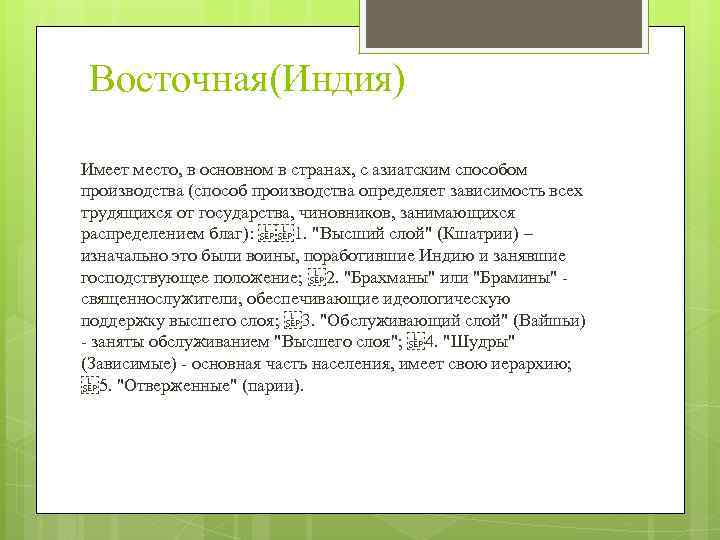 Восточная(Индия)

Имеет место, в основном в странах, с азиатским способом производства (способ производства определяет зависимость всех трудящихся от государства, чиновников, занимающихся распределением благ): 1. "Высший слой" (Кшатрии) – изначально это были воины, поработившие Индию и занявшие господствующее положение; 2. "Брахманы" или "Брамины" - священнослужители, обеспечивающие идеологическую поддержку высшего слоя; 3. "Обслуживающий слой" (Вайшьи) - заняты обслуживанием "Высшего слоя"; 4. "Шудры" (Зависимые) - основная часть населения, имеет свою иерархию; 5. "Отверженные" (парии).